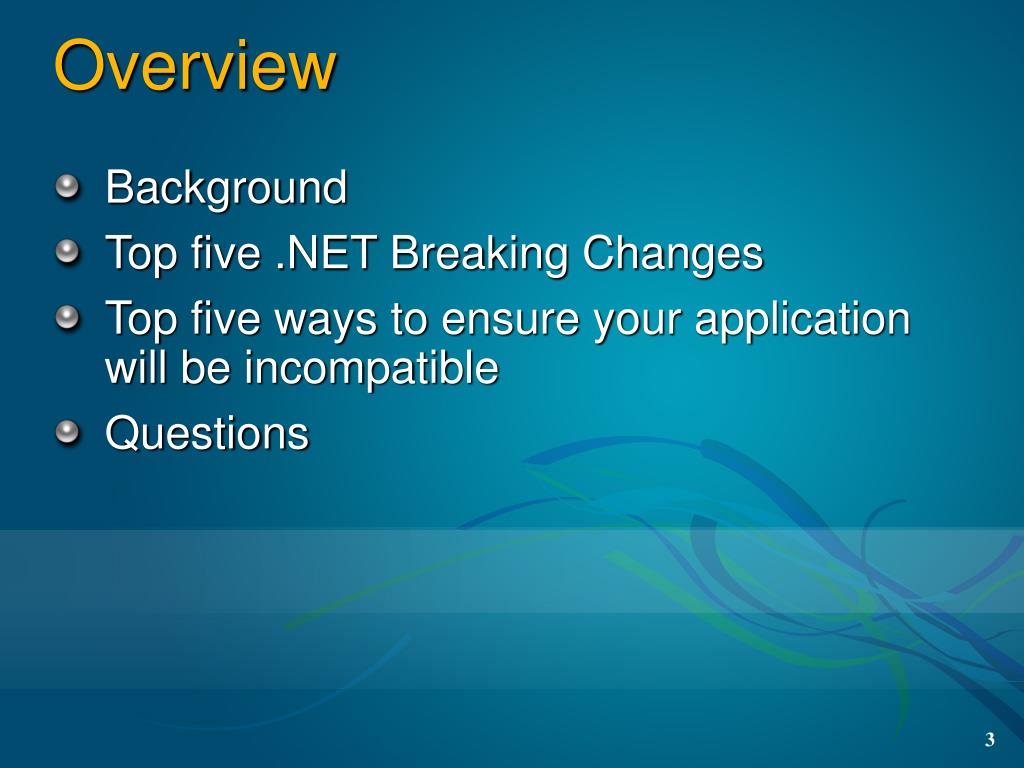 Overview

Background

Top five .NET Breaking Changes

Top five ways to ensure your application will be incompatible

Questions

3